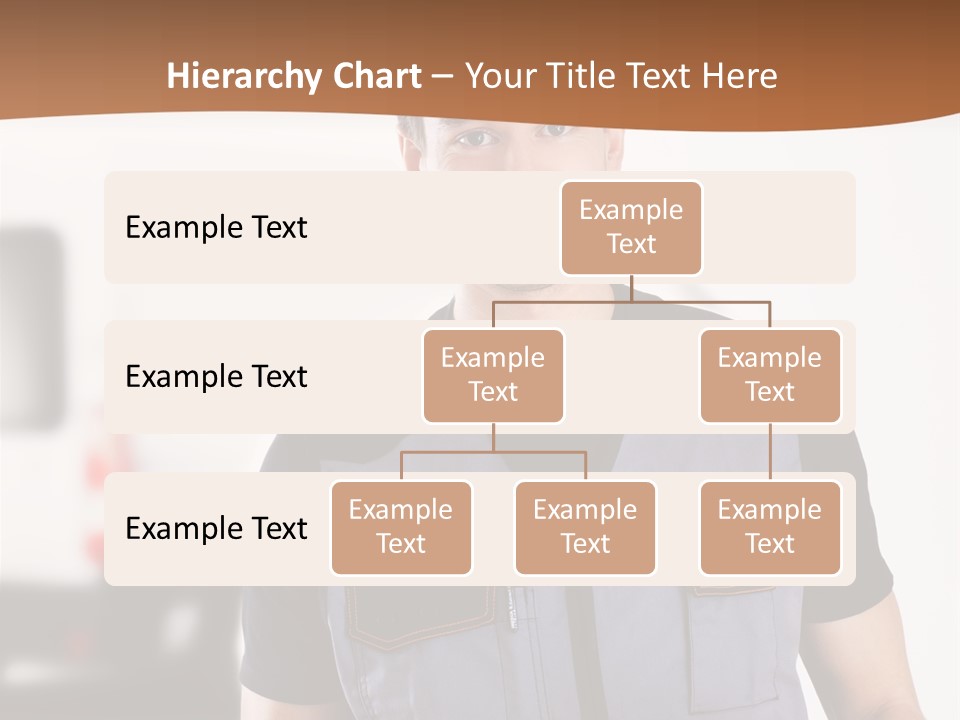 Hierarchy Chart – Your Title Text Here

Example Text

Example Text

Example Text

Example Text

Example Text

Example Text

Example Text

Example Text

Example Text